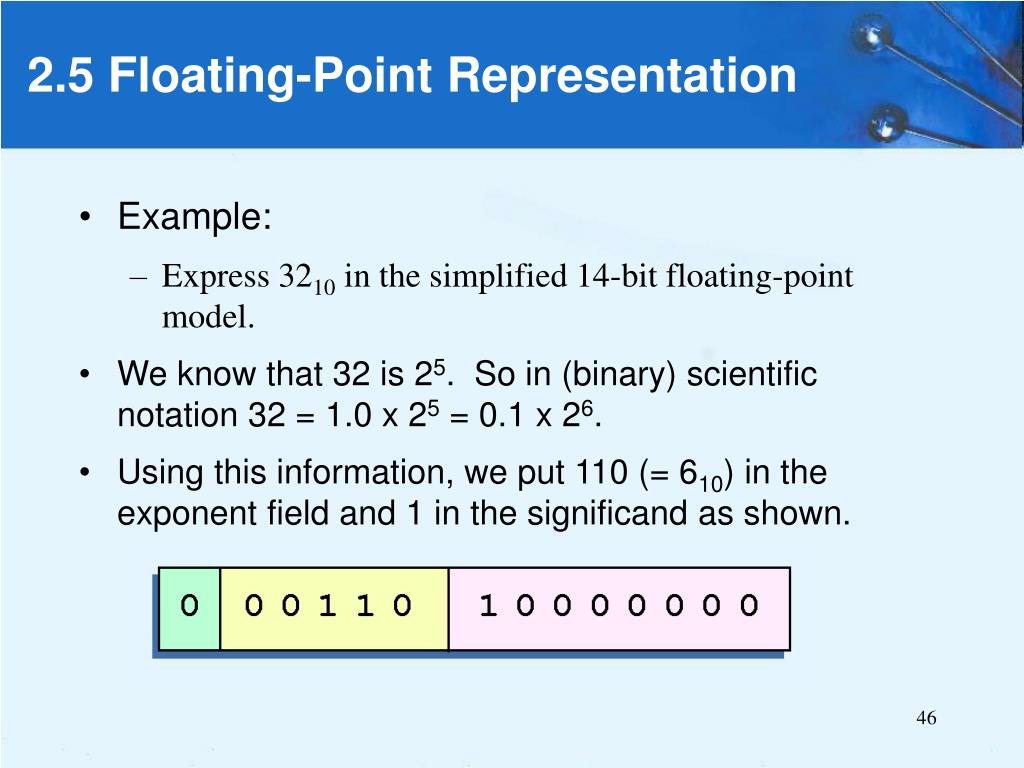 2.5 Floating-Point Representation

• Example:

– Express $32_{10}$ in the simplified 14-bit floating-point model.

• We know that 32 is $2^5$. So in (binary) scientific notation 32 = 1.0 x $2^5$ = 0.1 x $2^6$.

• Using this information, we put 110 (= $6_{10}$) in the exponent field and 1 in the significand as shown.

| 0 | 0 0 1 1 0 | 1 0 0 0 0 0 0 0 |
|---|---|---|

46